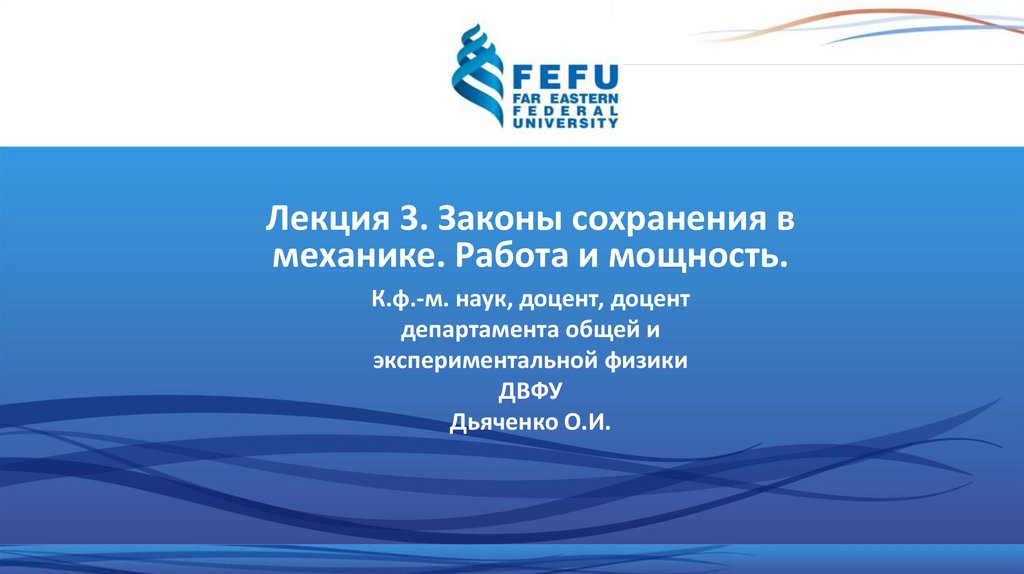 FEFU
FAR EASTERN
FEDERAL
UNIVERSITY

Лекция 3. Законы сохранения в механике. Работа и мощность.

К.ф.-м. наук, доцент, доцент департамента общей и экспериментальной физики ДВФУ
Дьяченко О.И.